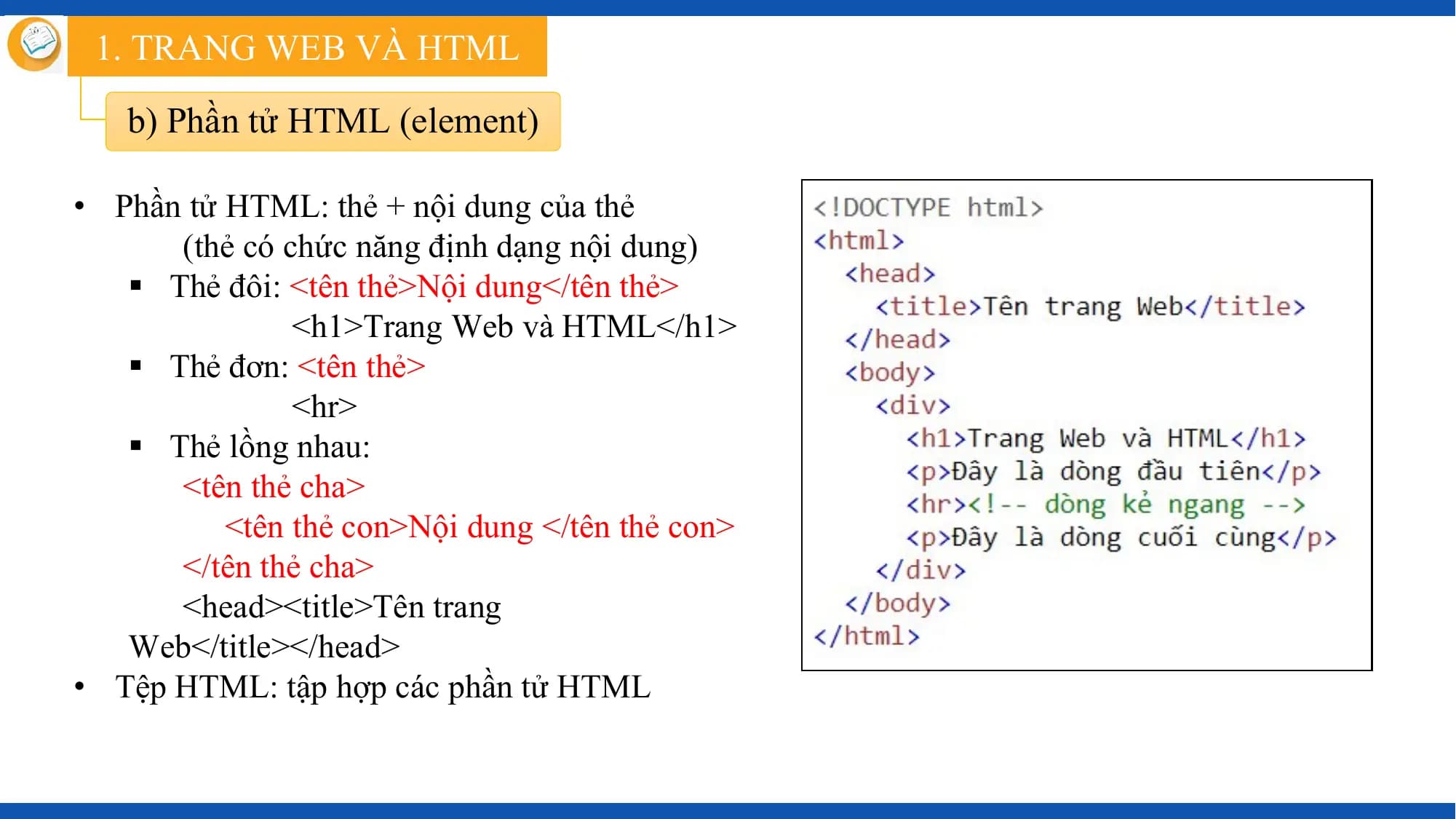 1. TRANG WEB VÀ HTML

b) Phần tử HTML (element)

• Phần tử HTML: thẻ + nội dung của thẻ
(thẻ có chức năng định dạng nội dung)
▪ Thẻ đôi: <tên thẻ>Nội dung</tên thẻ>
<h1>Trang Web và HTML</h1>
▪ Thẻ đơn: <tên thẻ>
<hr>
▪ Thẻ lồng nhau:
<tên thẻ cha>
<tên thẻ con>Nội dung </tên thẻ con>
</tên thẻ cha>
<head><title>Tên trang Web</title></head>
• Tệp HTML: tập hợp các phần tử HTML

<!DOCTYPE html>
<html>
<head>
<title>Tên trang Web</title>
</head>
<body>
<div>
<h1>Trang Web và HTML</h1>
<p>Đây là dòng đầu tiên</p>
<hr><!-- dòng kẻ ngang -->
<p>Đây là dòng cuối cùng</p>
</div>
</body>
</html>